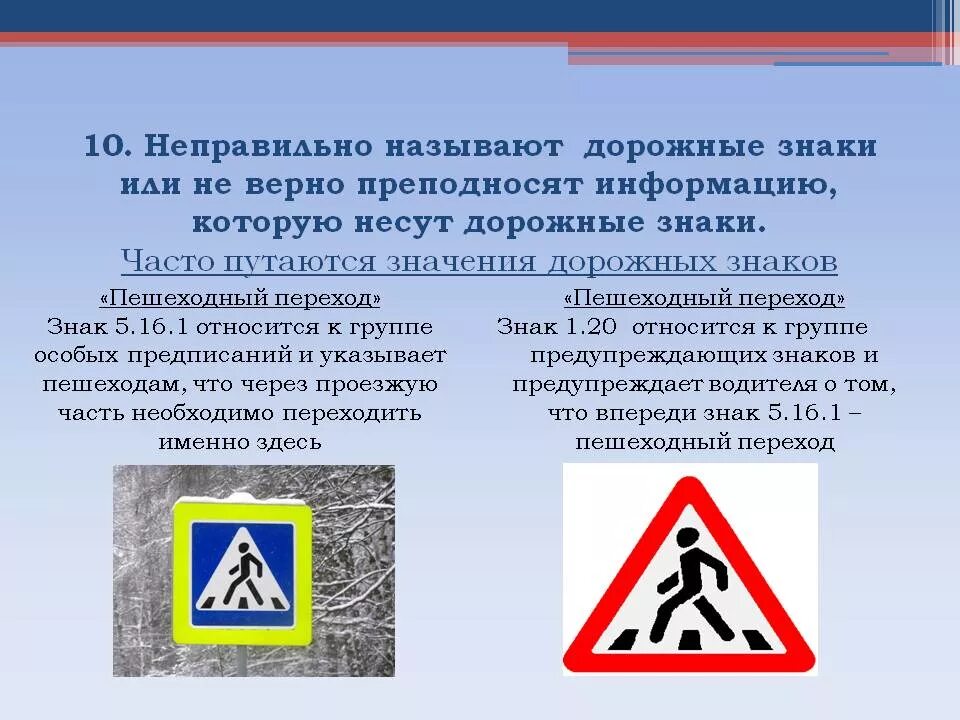 10. Неправильно называют дорожные знаки или не верно преподносят информацию, которую несут дорожные знаки.

Часто путаются значения дорожных знаков

«Пешеходный переход»
Знак 5.16.1 относится к группе особых предписаний и указывает пешеходам, что через проезжую часть необходимо переходить именно здесь

«Пешеходный переход»
Знак 1.20 относится к группе предупреждающих знаков и предупреждает водителя о том, что впереди знак 5.16.1 – пешеходный переход